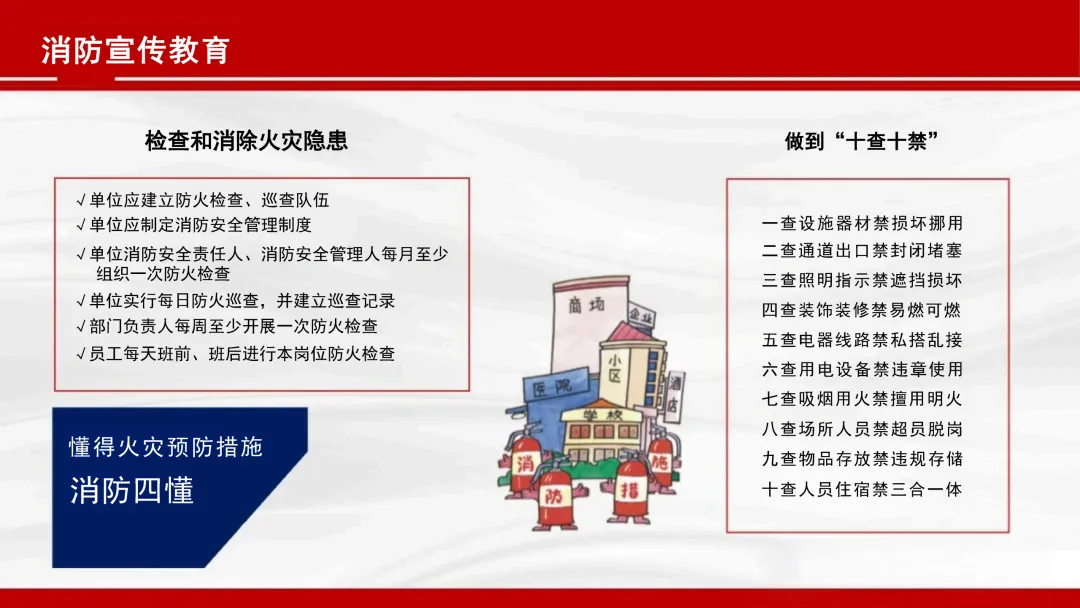 消防宣传教育

检查和消除火灾隐患

√单位应建立防火检查、巡查队伍
√单位应制定消防安全管理制度
√单位消防安全责任人、消防安全管理人每月至少组织一次防火检查
√单位实行每日防火巡查，并建立巡查记录
√部门负责人每周至少开展一次防火检查
√员工每天班前、班后进行本岗位防火检查

懂得火灾预防措施
消防四懂

商场
企业
小区
医院
酒店
学校
消
防
措
施

做到“十查十禁”

一查设施器材禁损坏挪用
二查通道出口禁封闭堵塞
三查照明指示禁遮挡损坏
四查装饰装修禁易燃可燃
五查电器线路禁私搭乱接
六查用电设备禁违章使用
七查吸烟用火禁擅用明火
八查场所人员禁超员脱岗
九查物品存放禁违规存储
十查人员住宿禁三合一体